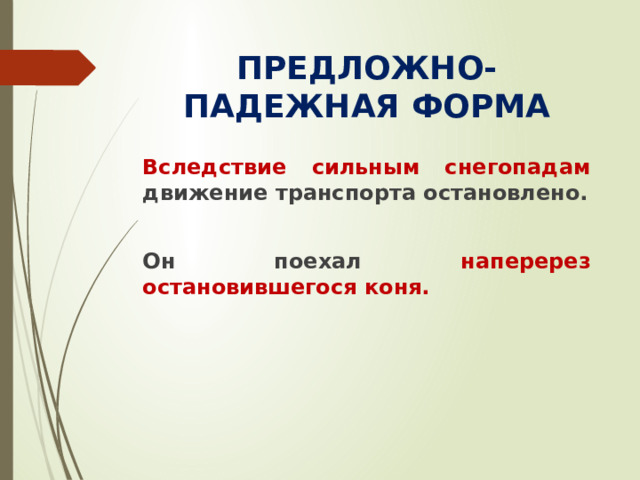 ПРЕДЛОЖНО-ПАДЕЖНАЯ ФОРМА

Вследствие сильным снегопадам движение транспорта остановлено.

Он поехал наперерез остановившегося коня.